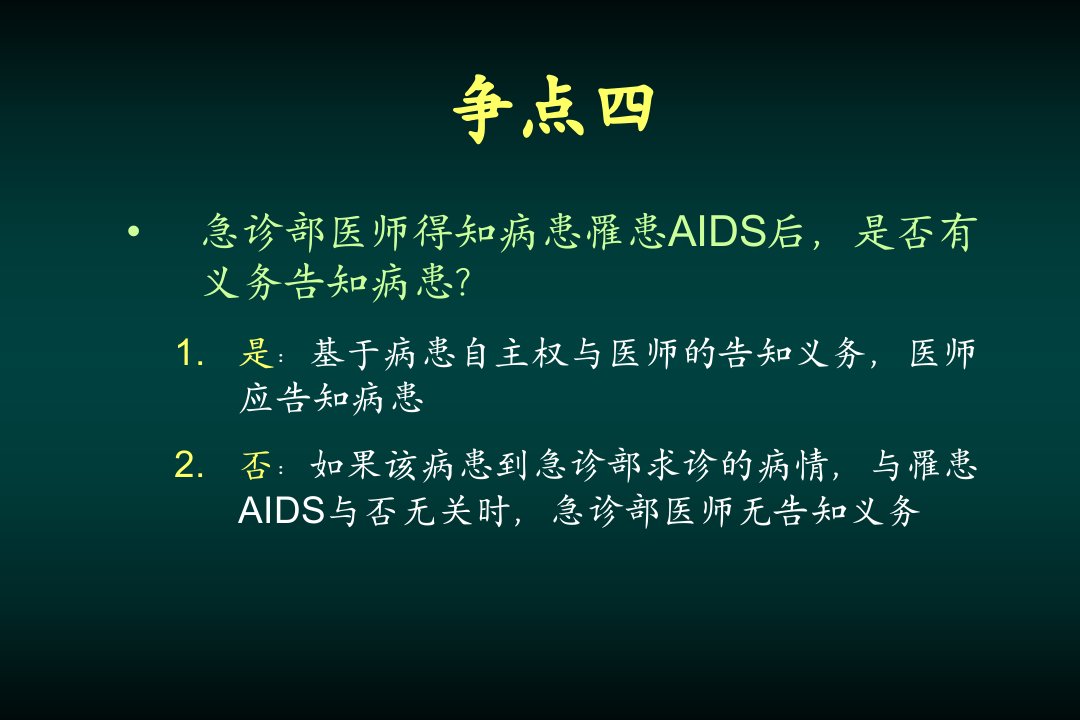 争点四

• 急诊部医师得知病患罹患AIDS后，是否有义务告知病患?

1. 是：基于病患自主权与医师的告知义务，医师应告知病患

2. 否：如果该病患到急诊部求诊的病情，与罹患AIDS与否无关时，急诊部医师无告知义务